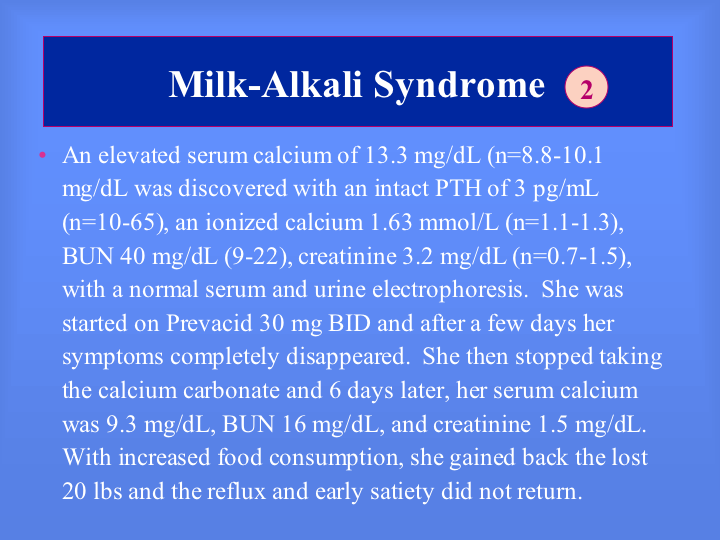 Milk-Alkali Syndrome 2

• An elevated serum calcium of 13.3 mg/dL (n=8.8-10.1 mg/dL was discovered with an intact PTH of 3 pg/mL (n=10-65), an ionized calcium 1.63 mmol/L (n=1.1-1.3), BUN 40 mg/dL (9-22), creatinine 3.2 mg/dL (n=0.7-1.5), with a normal serum and urine electrophoresis. She was started on Prevacid 30 mg BID and after a few days her symptoms completely disappeared. She then stopped taking the calcium carbonate and 6 days later, her serum calcium was 9.3 mg/dL, BUN 16 mg/dL, and creatinine 1.5 mg/dL. With increased food consumption, she gained back the lost 20 lbs and the reflux and early satiety did not return.